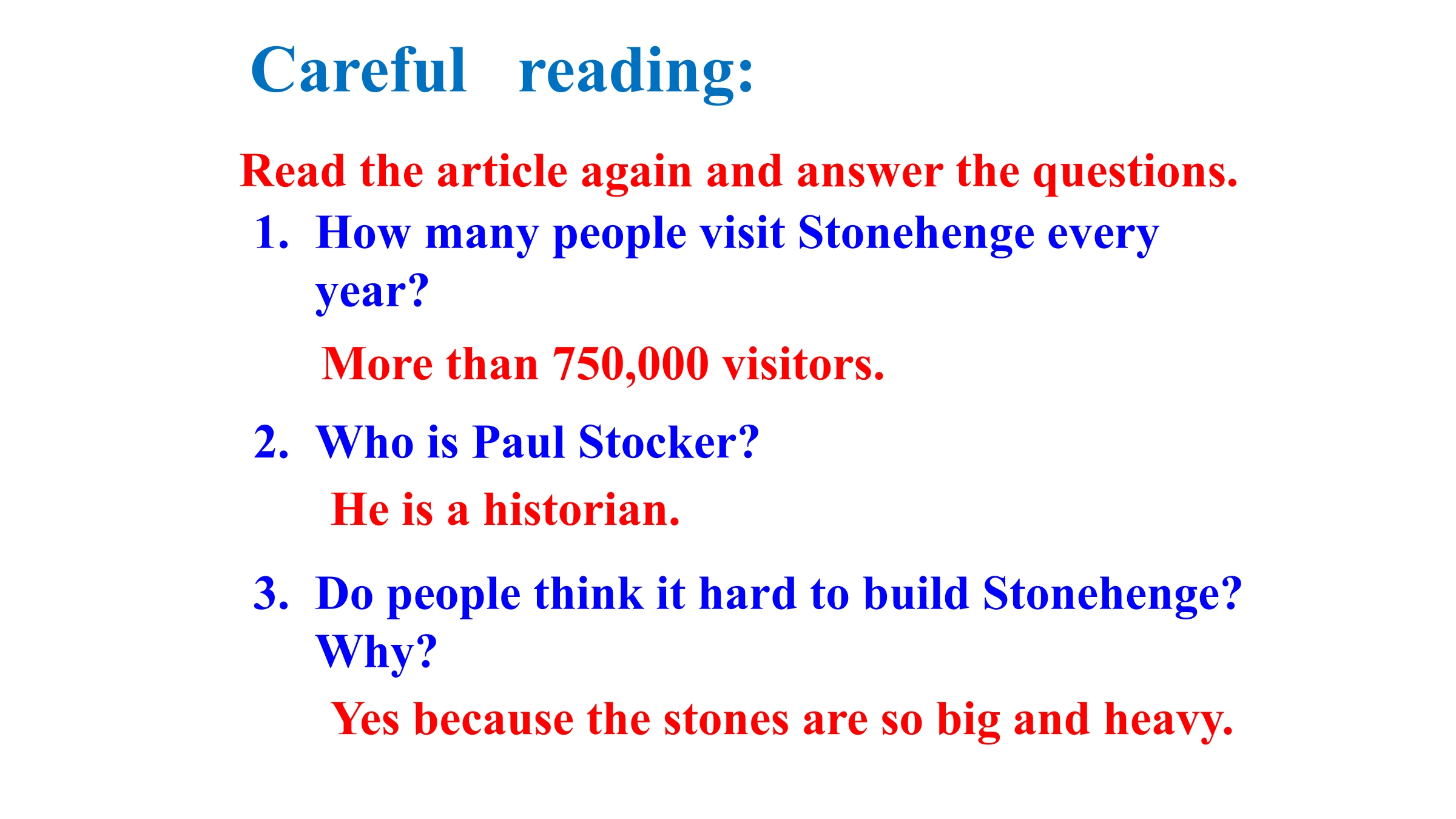 Careful reading:

Read the article again and answer the questions.

1. How many people visit Stonehenge every year?

More than 750,000 visitors.

2. Who is Paul Stocker?

He is a historian.

3. Do people think it hard to build Stonehenge? Why?

Yes because the stones are so big and heavy.